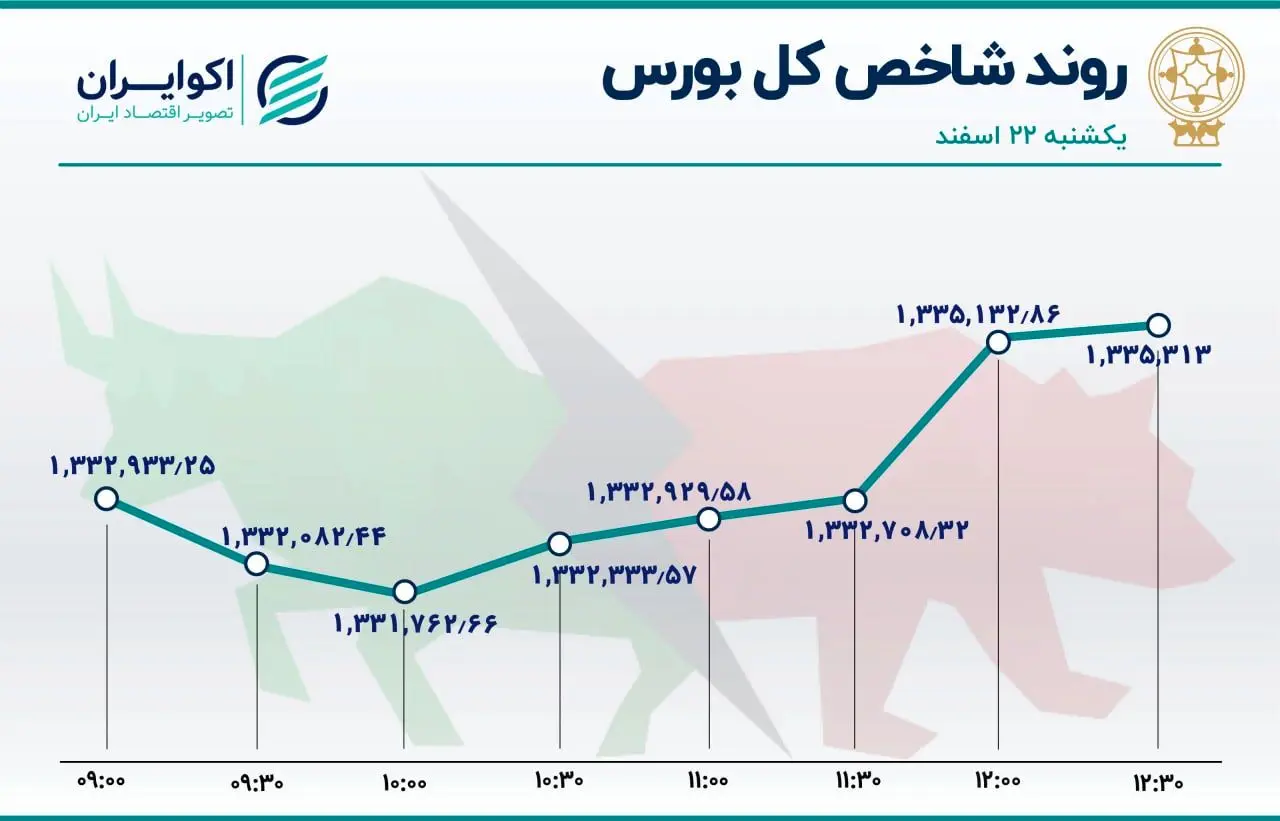 روند شاخص کل بورس
یکشنبه ۲۲ اسفند

اکوایران
تصویر اقتصاد ایران

۱,۳۳۲,۹۳۳/۲۵
۱,۳۳۲,۰۸۲/۴۴
۱,۳۳۱,۷۶۲/۶۶
۱,۳۳۲,۳۳۳/۵۷
۱,۳۳۲,۹۲۹/۵۸
۱,۳۳۲,۷۰۸/۳۲
۱,۳۳۵,۱۳۲/۸۶
۱,۳۳۵,۳۱۳

۰۹:۰۰
۰۹:۳۰
۱۰:۰۰
۱۰:۳۰
۱۱:۰۰
۱۱:۳۰
۱۲:۰۰
۱۲:۳۰